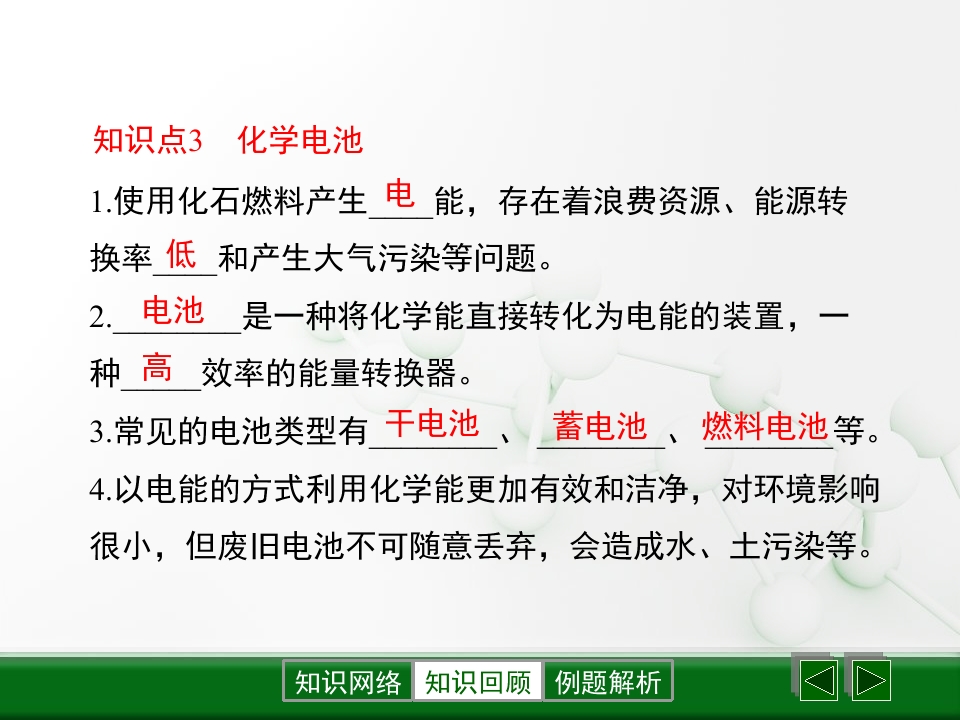 知识点3 化学电池

1.使用化石燃料产生电能，存在着浪费资源、能源转换率低和产生大气污染等问题。

2.电池是一种将化学能直接转化为电能的装置，一种高效率的能量转换器。

3.常见的电池类型有干电池、蓄电池、燃料电池等。

4.以电能的方式利用化学能更加有效和洁净，对环境影响很小，但废旧电池不可随意丢弃，会造成水、土污染等。

知识网络 知识回顾 例题解析